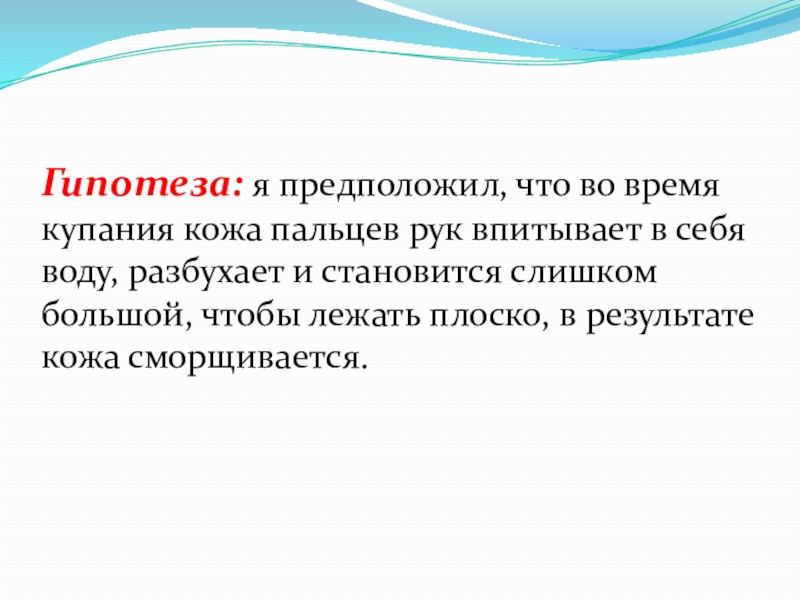 Гипотеза: я предположил, что во время купания кожа пальцев рук впитывает в себя воду, разбухает и становится слишком большой, чтобы лежать плоско, в результате кожа сморщивается.